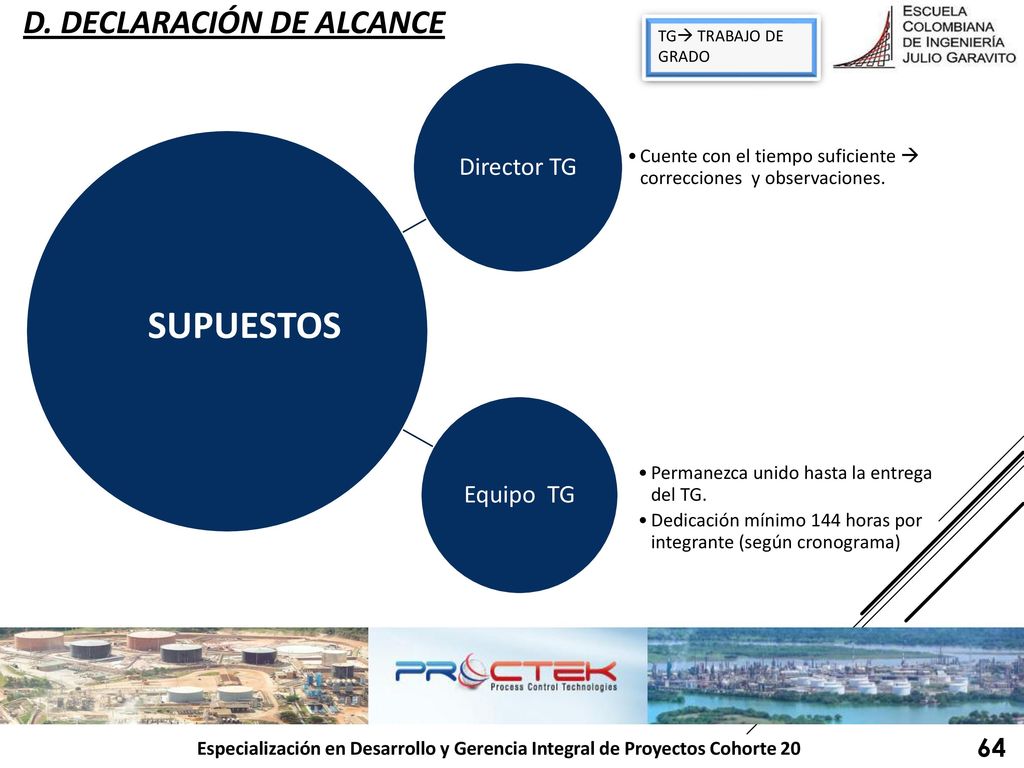 D. DECLARACIÓN DE ALCANCE

TG→ TRABAJO DE GRADO

ESCUELA COLOMBIANA DE INGENIERÍA JULIO GARAVITO

SUPUESTOS

Director TG

• Cuente con el tiempo suficiente → correcciones y observaciones.

Equipo TG

• Permanezca unido hasta la entrega del TG.
• Dedicación mínimo 144 horas por integrante (según cronograma)

PROCTEK Process Control Technologies

Especialización en Desarrollo y Gerencia Integral de Proyectos Cohorte 20

64